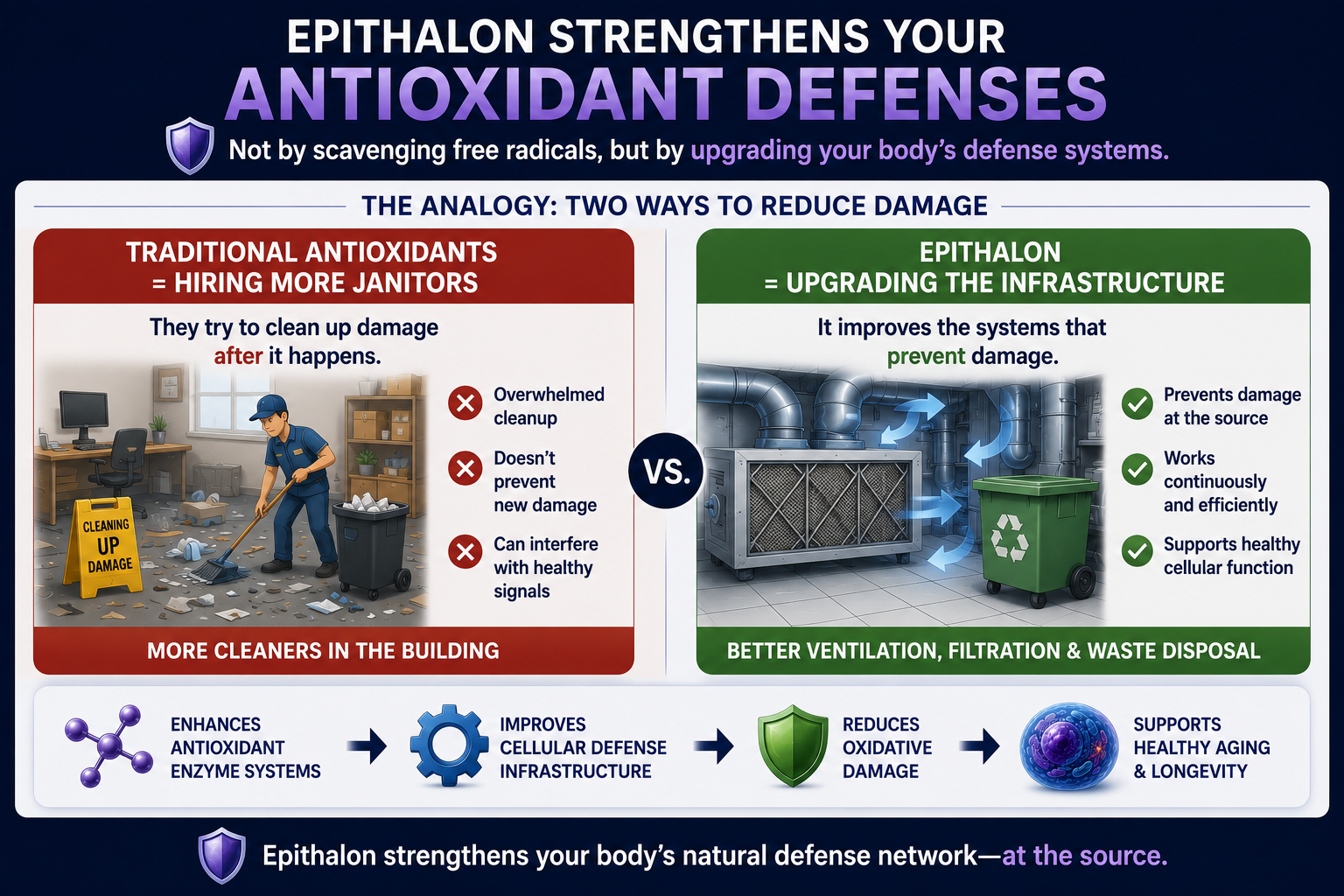 EPITHALON STRENGTHENS YOUR
ANTIOXIDANT DEFENSES

Not by scavenging free radicals, but by upgrading your body's defense systems.

THE ANALOGY: TWO WAYS TO REDUCE DAMAGE

TRADITIONAL ANTIOXIDANTS
= HIRING MORE JANITORS

They try to clean up damage after it happens.

CLEANING UP DAMAGE

Overwhelmed cleanup

Doesn't prevent new damage

Can interfere with healthy signals

MORE CLEANERS IN THE BUILDING

VS.

EPITHALON
= UPGRADING THE INFRASTRUCTURE

It improves the systems that prevent damage.

Prevents damage at the source

Works continuously and efficiently

Supports healthy cellular function

BETTER VENTILATION, FILTRATION & WASTE DISPOSAL

ENHANCES ANTIOXIDANT ENZYME SYSTEMS

IMPROVES CELLULAR DEFENSE INFRASTRUCTURE

REDUCES OXIDATIVE DAMAGE

SUPPORTS HEALTHY AGING & LONGEVITY

Epithalon strengthens your body's natural defense network—at the source.